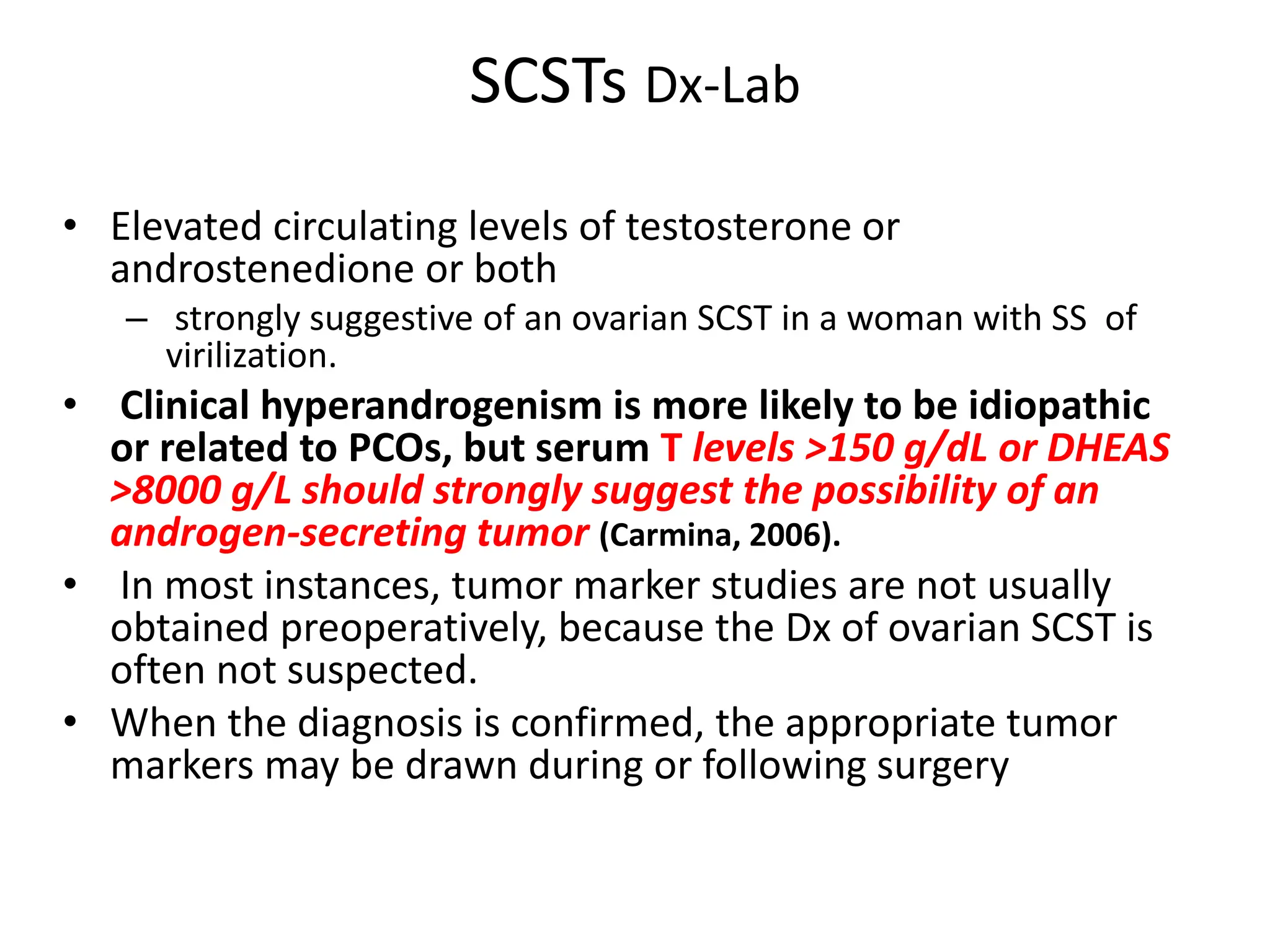 SCSTs Dx-Lab

• Elevated circulating levels of testosterone or androstenedione or both
– strongly suggestive of an ovarian SCST in a woman with SS of virilization.

• Clinical hyperandrogenism is more likely to be idiopathic or related to PCOs, but serum T levels >150 g/dL or DHEAS >8000 g/L should strongly suggest the possibility of an androgen-secreting tumor (Carmina, 2006).

• In most instances, tumor marker studies are not usually obtained preoperatively, because the Dx of ovarian SCST is often not suspected.

• When the diagnosis is confirmed, the appropriate tumor markers may be drawn during or following surgery